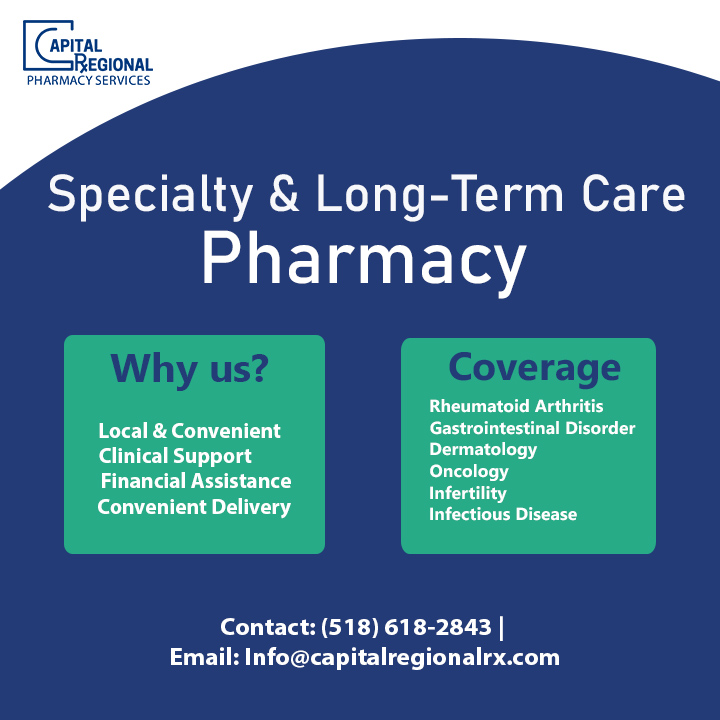 CAPITAL
REGIONAL
PHARMACY SERVICES

Specialty & Long-Term Care
Pharmacy

Why us?

Local & Convenient
Clinical Support
Financial Assistance
Convenient Delivery

Coverage

Rheumatoid Arthritis
Gastrointestinal Disorder
Dermatology
Oncology
Infertility
Infectious Disease

Contact: (518) 618-2843 |
Email: Info@capitalregionalrx.com